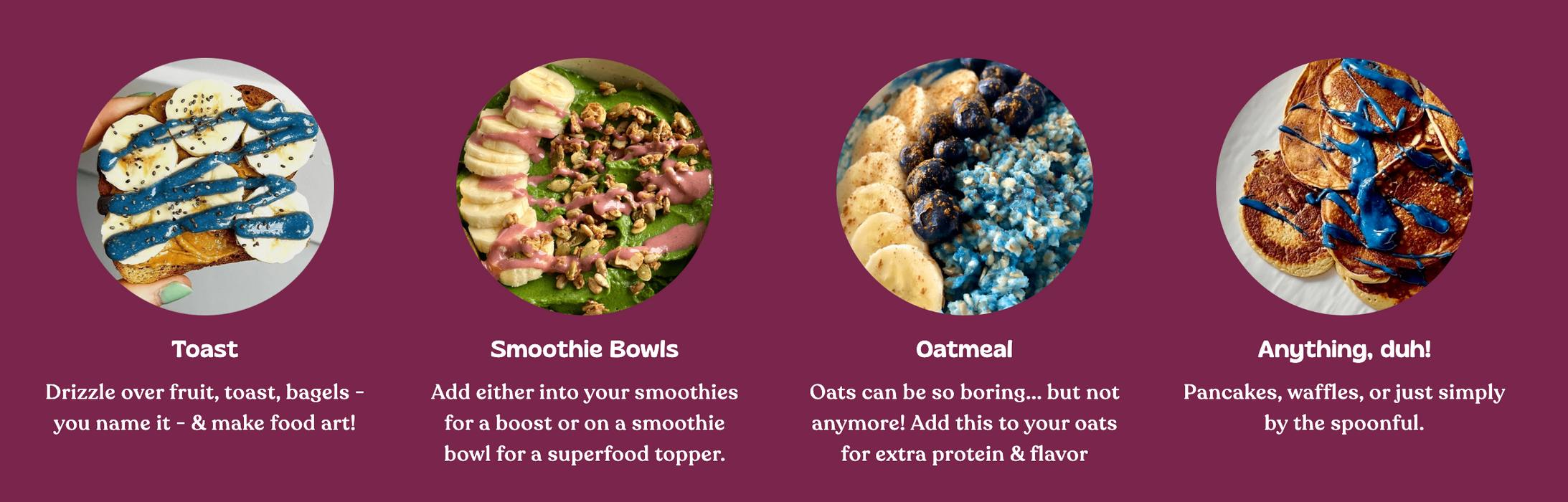 Toast

Drizzle over fruit, toast, bagels - you name it - & make food art!

Smoothie Bowls

Add either into your smoothies for a boost or on a smoothie bowl for a superfood topper.

Oatmeal

Oats can be so boring... but not anymore! Add this to your oats for extra protein & flavor

Anything, duh!

Pancakes, waffles, or just simply by the spoonful.